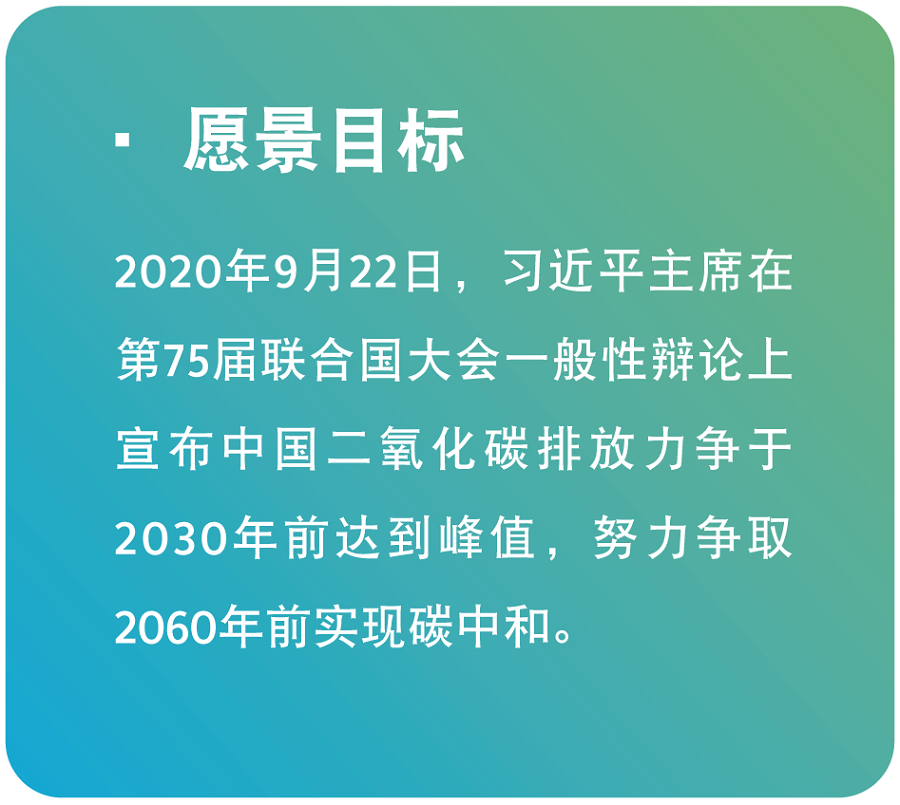 · 愿景目标

2020年9月22日，习近平主席在第75届联合国大会一般性辩论上宣布中国二氧化碳排放力争于2030年前达到峰值，努力争取2060年前实现碳中和。